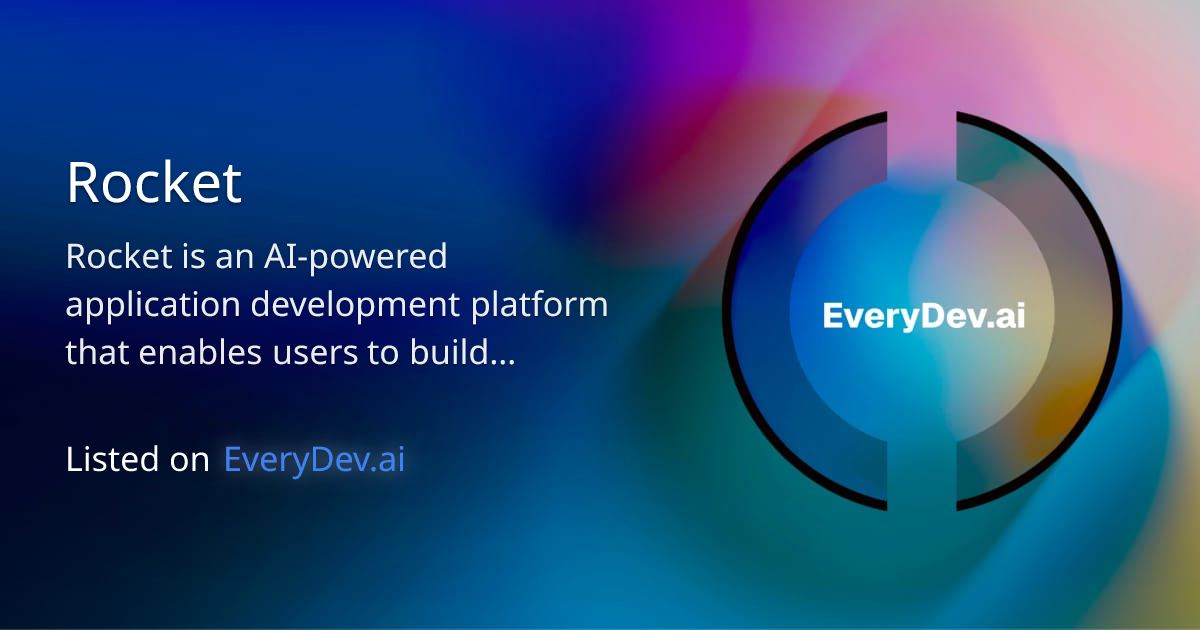 Rocket

Rocket is an AI-powered application development platform that enables users to build...

Listed on EveryDev.ai

EveryDev.ai